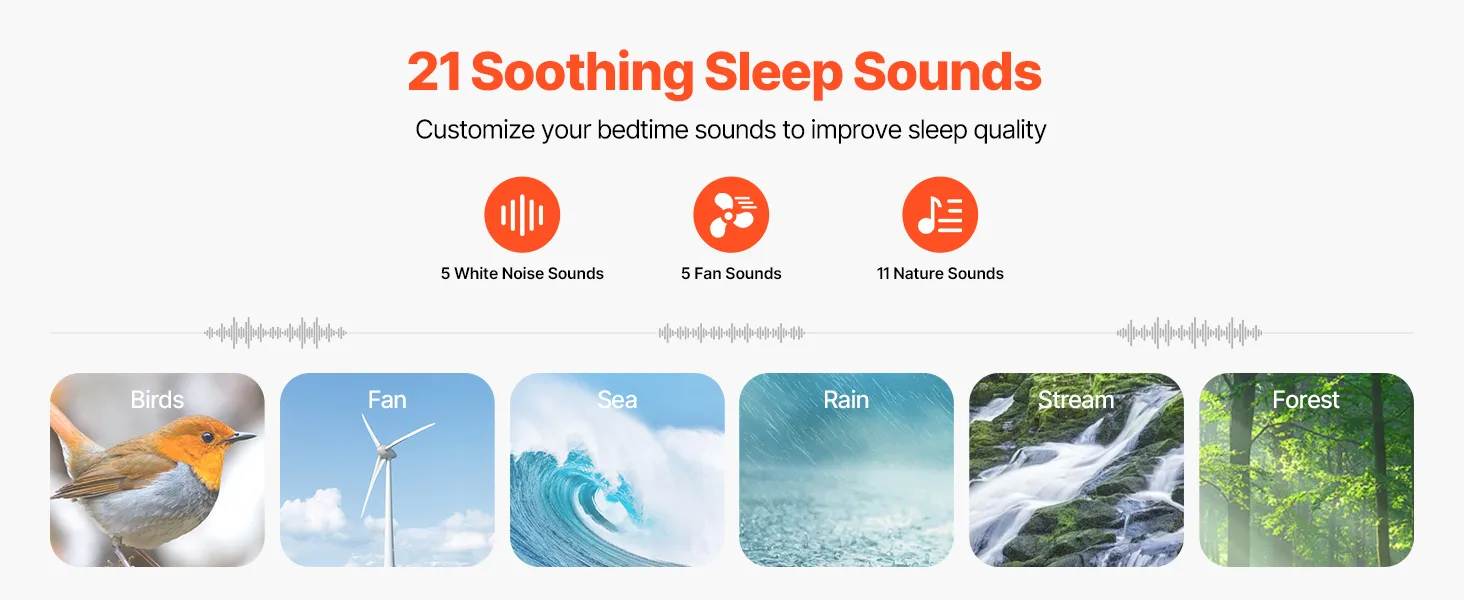 21 Soothing Sleep Sounds

Customize your bedtime sounds to improve sleep quality

5 White Noise Sounds

5 Fan Sounds

11 Nature Sounds

Birds

Fan

Sea

Rain

Stream

Forest